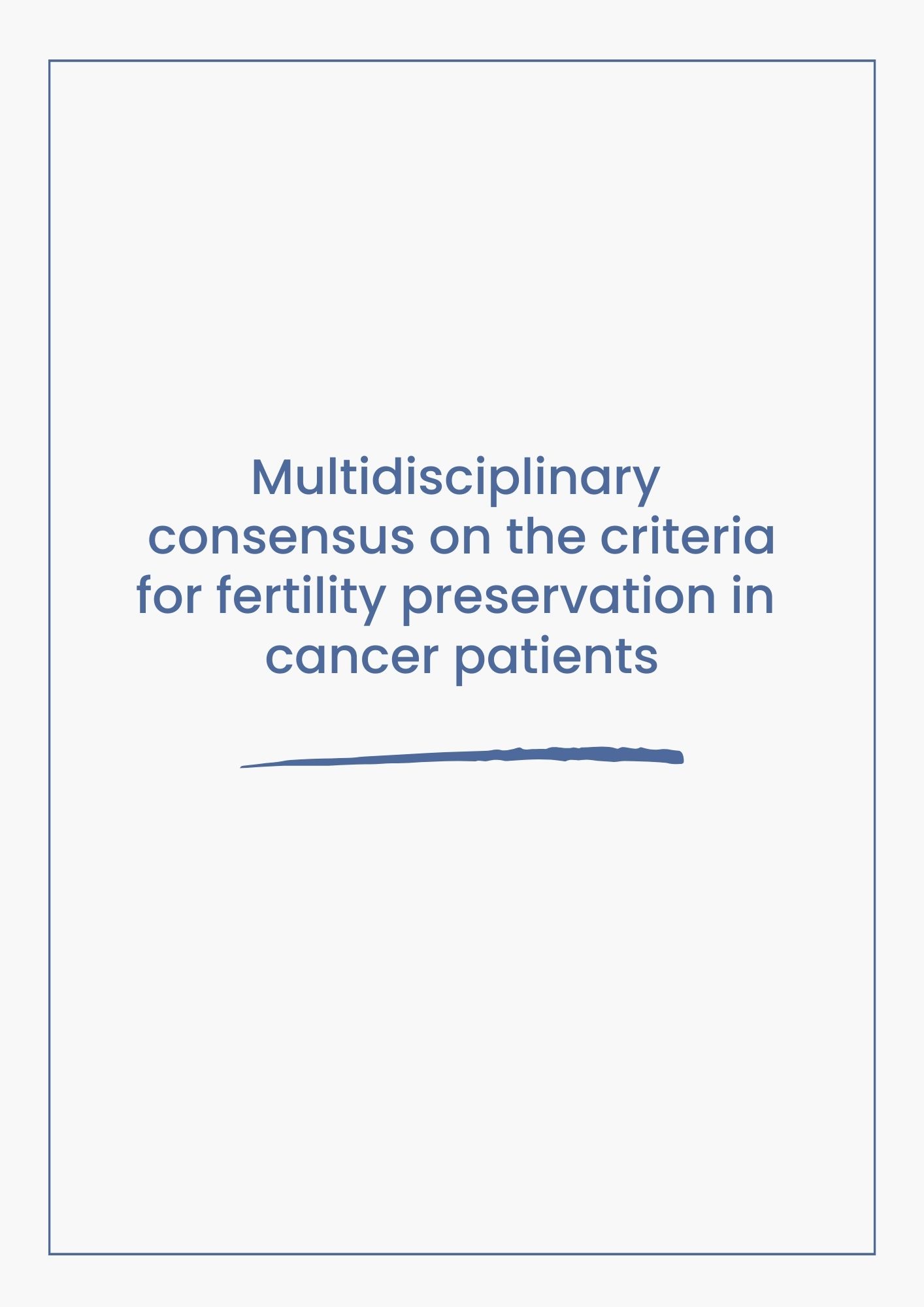 Multidisciplinary consensus on the criteria for fertility preservation in cancer patients